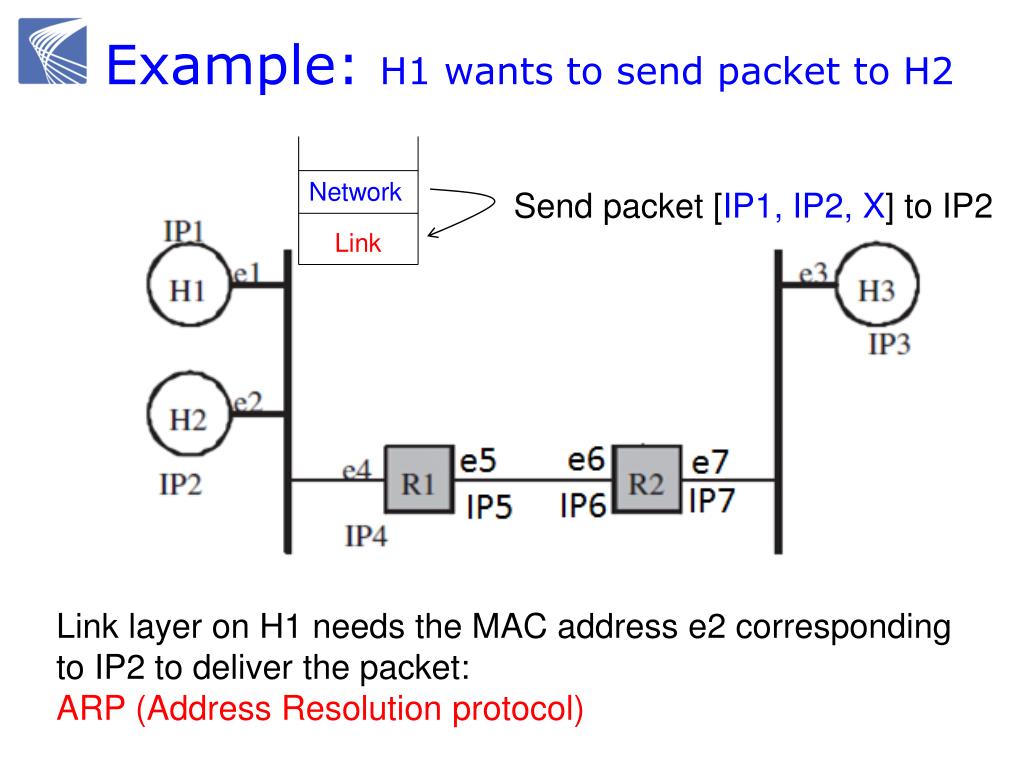 Example: H1 wants to send packet to H2

Network

Link

Send packet [IP1, IP2, X] to IP2

IP1

H1

e1

H2

e2

IP2

e4

R1

e5

IP5

IP4

e6

IP6

R2

e7

IP7

e3

H3

IP3

Link layer on H1 needs the MAC address e2 corresponding to IP2 to deliver the packet:
ARP (Address Resolution protocol)